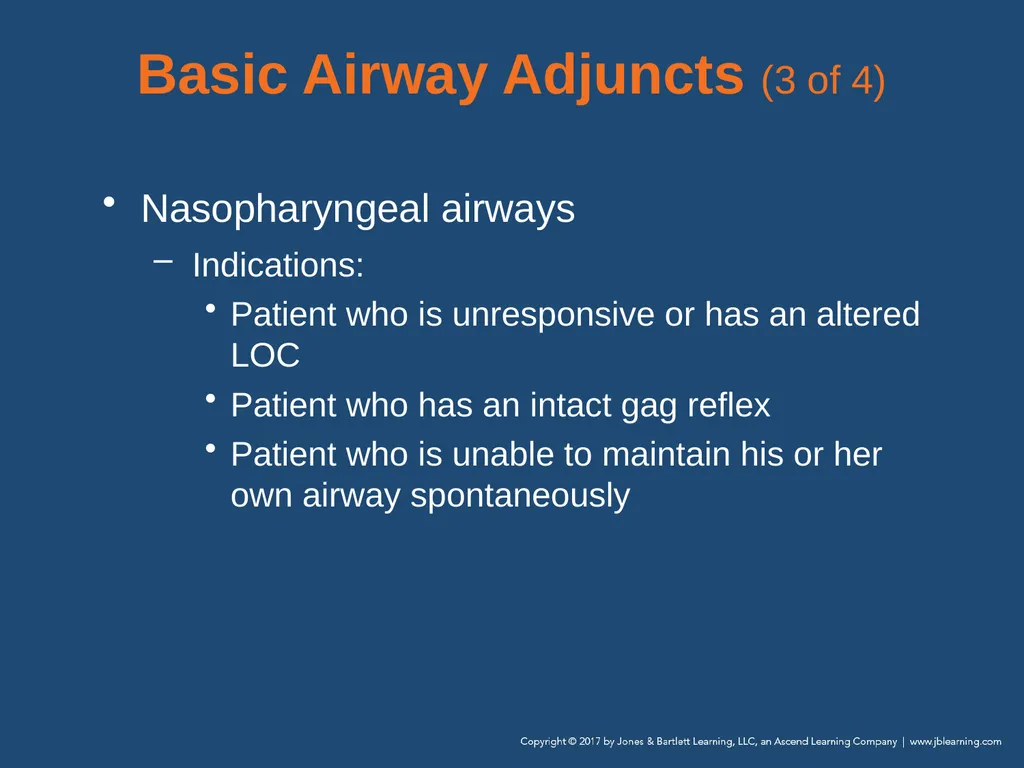 Basic Airway Adjuncts (3 of 4)

• Nasopharyngeal airways
– Indications:
• Patient who is unresponsive or has an altered LOC
• Patient who has an intact gag reflex
• Patient who is unable to maintain his or her own airway spontaneously

Copyright © 2017 by Jones & Bartlett Learning, LLC, an Ascend Learning Company | www.jblearning.com